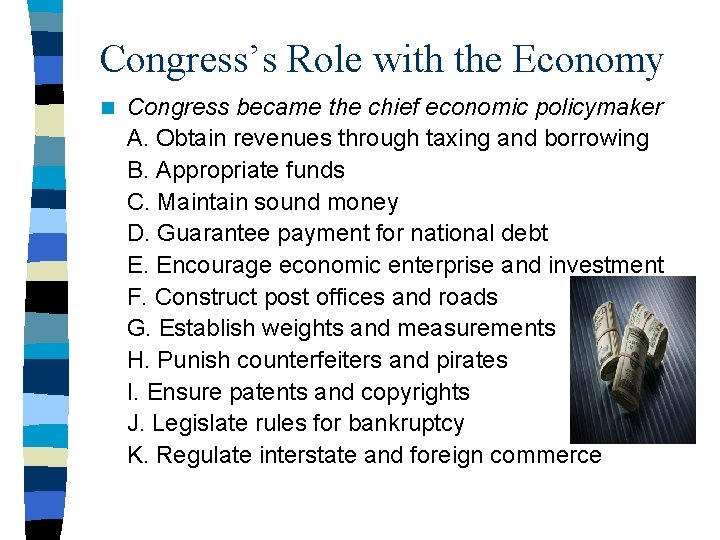 Congress's Role with the Economy

Congress became the chief economic policymaker

A. Obtain revenues through taxing and borrowing
B. Appropriate funds
C. Maintain sound money
D. Guarantee payment for national debt
E. Encourage economic enterprise and investment
F. Construct post offices and roads
G. Establish weights and measurements
H. Punish counterfeiters and pirates
I. Ensure patents and copyrights
J. Legislate rules for bankruptcy
K. Regulate interstate and foreign commerce